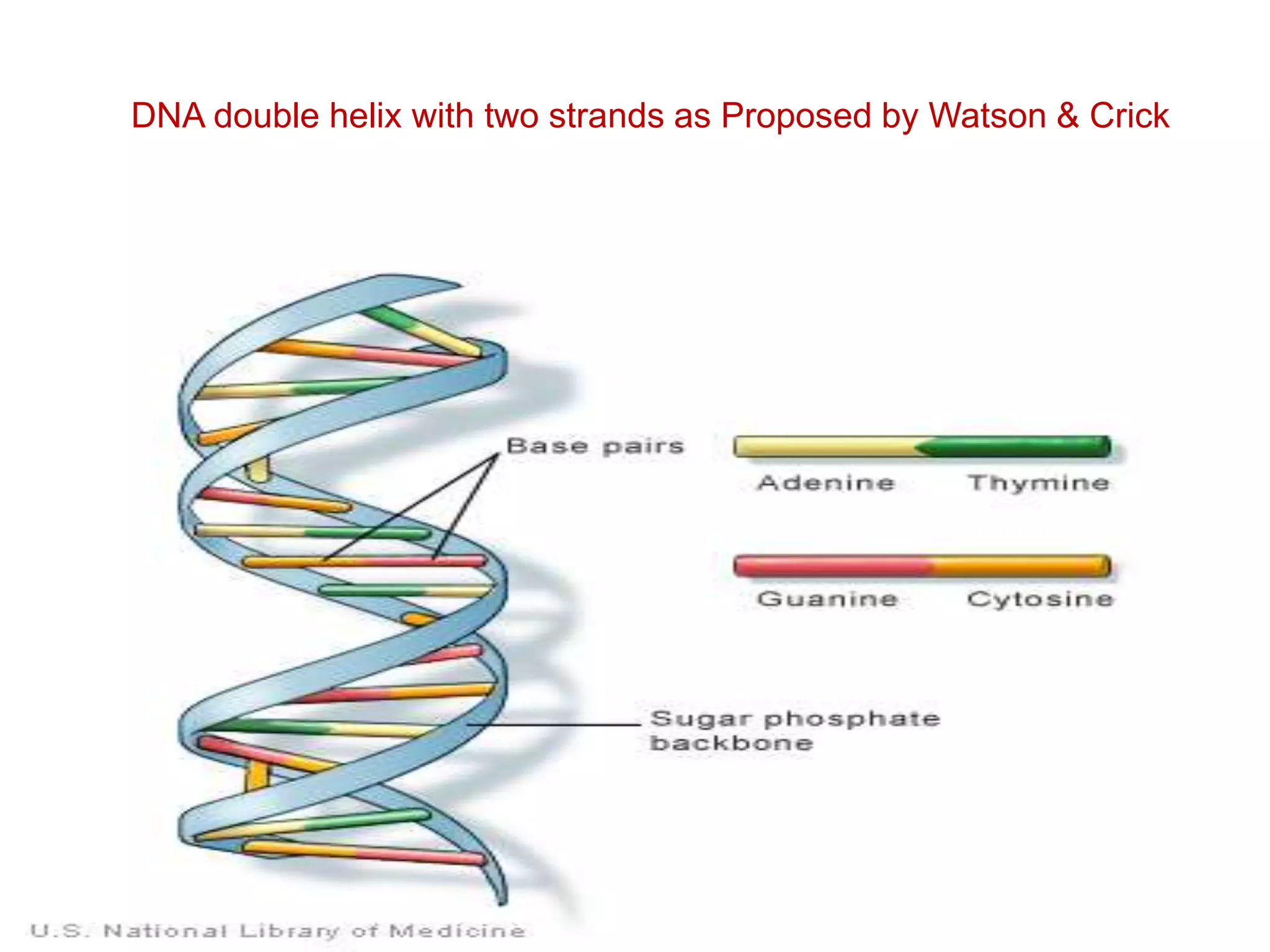 DNA double helix with two strands as Proposed by Watson & Crick

Base pairs

Adenine Thymine

Guanine Cytosine

Sugar phosphate backbone

U.S. National Library of Medicine